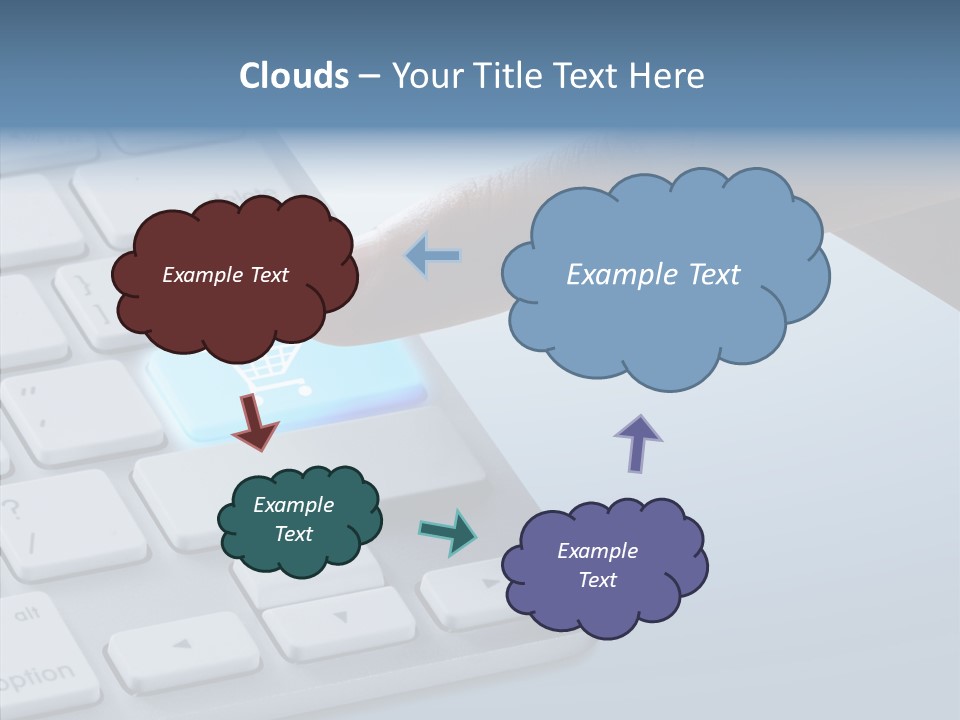 Clouds – Your Title Text Here

Example Text

Example Text

Example Text

Example Text

alt

option